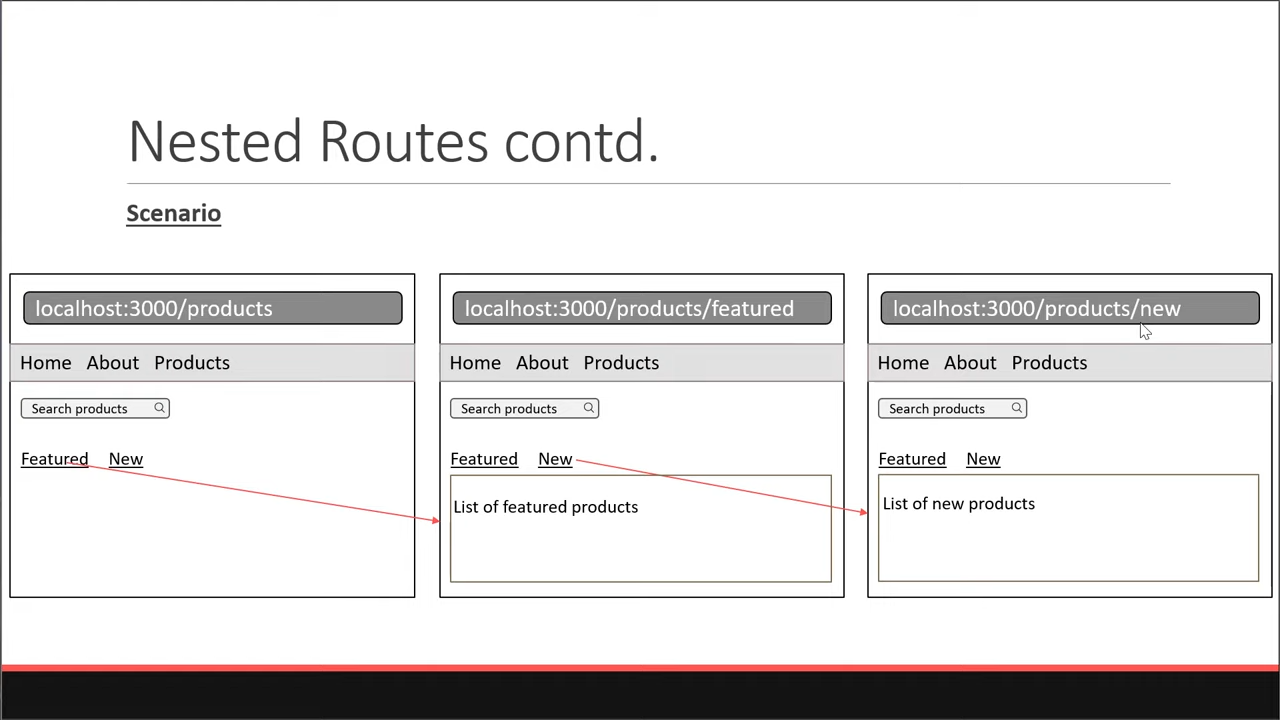 Nested Routes contd.

Scenario

localhost:3000/products

Home About Products

Search products

Featured New

localhost:3000/products/featured

Home About Products

Search products

Featured New

List of featured products

localhost:3000/products/new

Home About Products

Search products

Featured New

List of new products